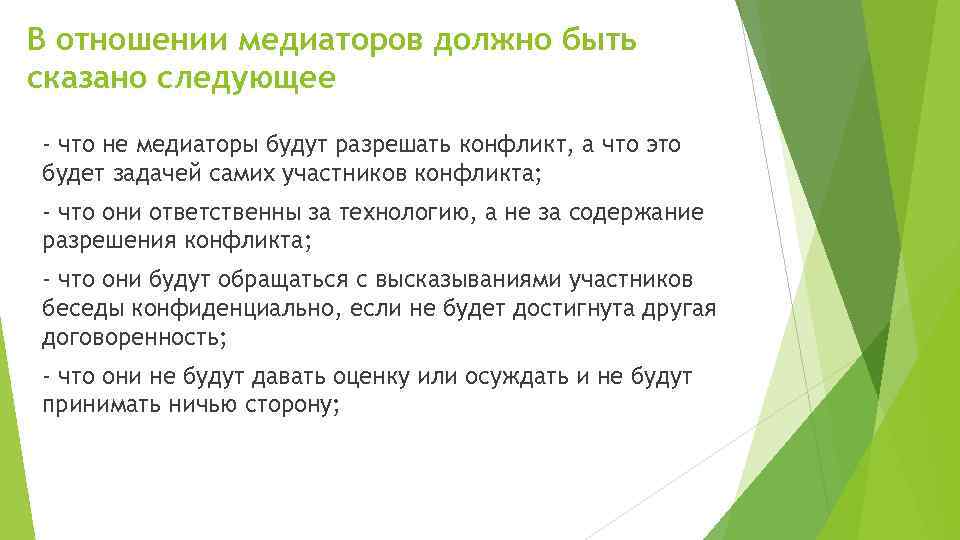 В отношении медиаторов должно быть сказано следующее

- что не медиаторы будут разрешать конфликт, а что это будет задачей самих участников конфликта;

- что они ответственны за технологию, а не за содержание разрешения конфликта;

- что они будут обращаться с высказываниями участников беседы конфиденциально, если не будет достигнута другая договоренность;

- что они не будут давать оценку или осуждать и не будут принимать ничью сторону;